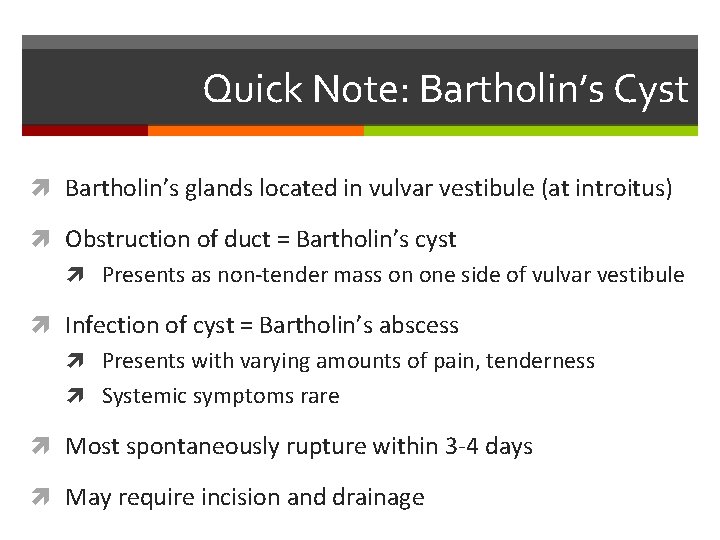 Quick Note: Bartholin's Cyst

Bartholin's glands located in vulvar vestibule (at introitus)

Obstruction of duct = Bartholin's cyst

Presents as non-tender mass on one side of vulvar vestibule

Infection of cyst = Bartholin's abscess

Presents with varying amounts of pain, tenderness

Systemic symptoms rare

Most spontaneously rupture within 3-4 days

May require incision and drainage